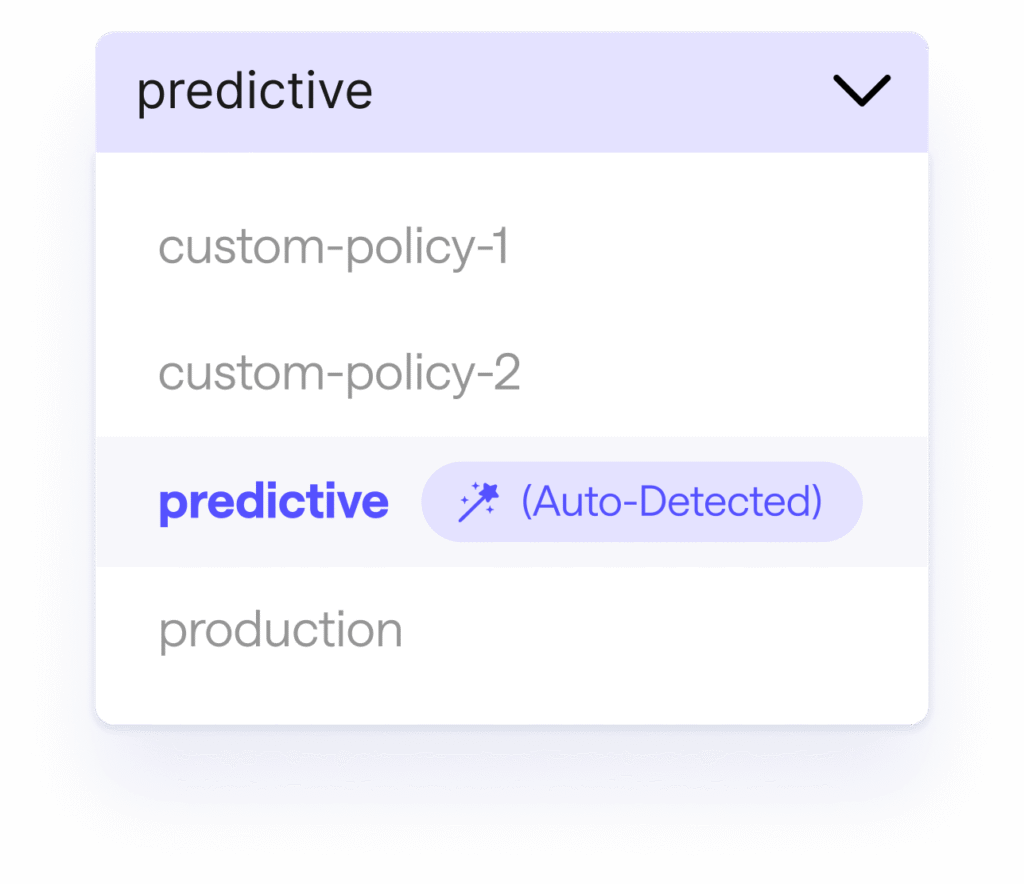 predictive

custom-policy-1

custom-policy-2

predictive (Auto-Detected)

production